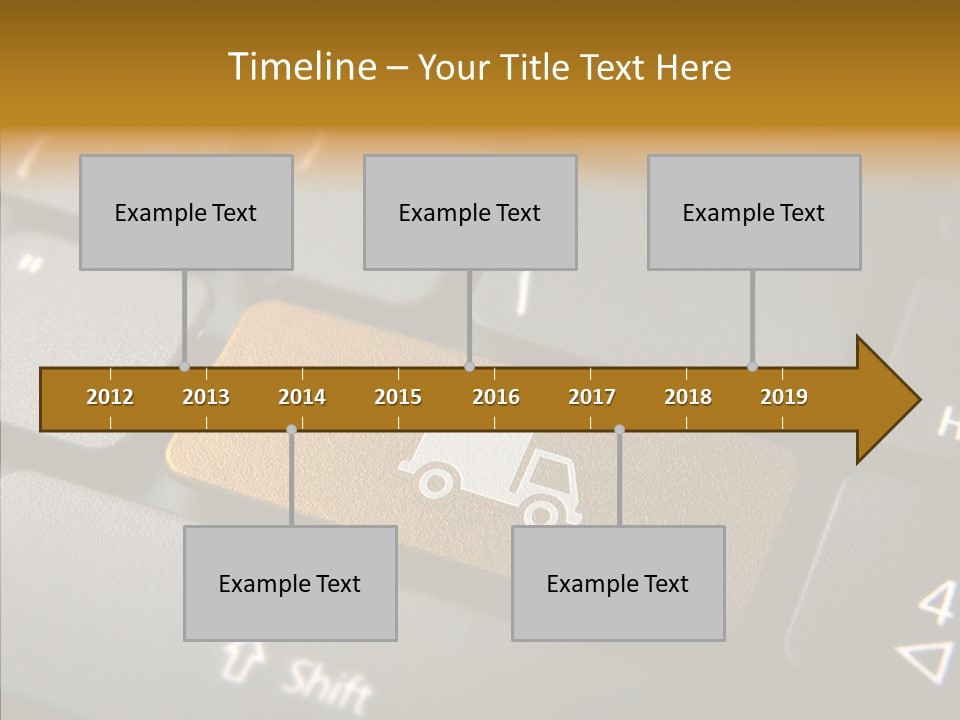 Timeline – Your Title Text Here

Example Text

Example Text

Example Text

2012 2013 2014 2015 2016 2017 2018 2019

Example Text

Example Text

Shift

4